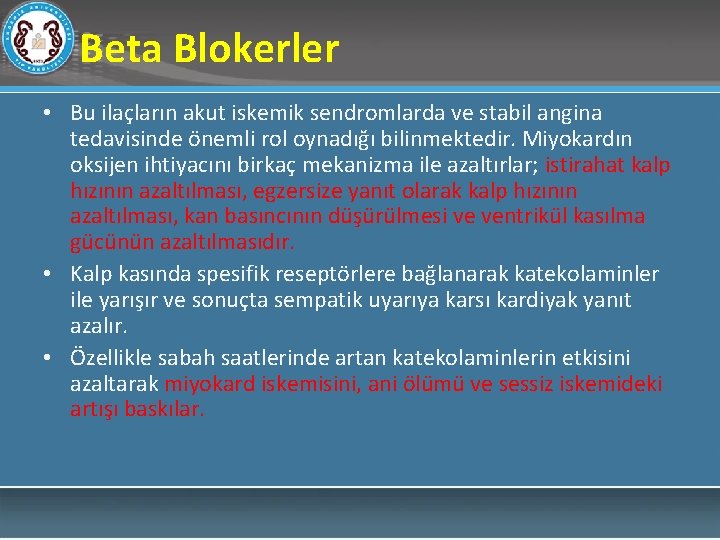 Beta Blokerler

• Bu ilaçların akut iskemik sendromlarda ve stabil angina tedavisinde önemli rol oynadığı bilinmektedir. Miyokardın oksijen ihtiyacını birkaç mekanizma ile azaltırlar; istirahat kalp hızının azaltılması, egzersize yanıt olarak kalp hızının azaltılması, kan basıncının düşürülmesi ve ventrikül kasılma gücünün azaltılmasıdır.

• Kalp kasında spesifik reseptörlere bağlanarak katekolaminler ile yarışır ve sonuçta sempatik uyarıya karsı kardiyak yanıt azalır.

• Özellikle sabah saatlerinde artan katekolaminlerin etkisini azaltarak miyokard iskemisini, ani ölümü ve sessiz iskemideki artışı baskılar.